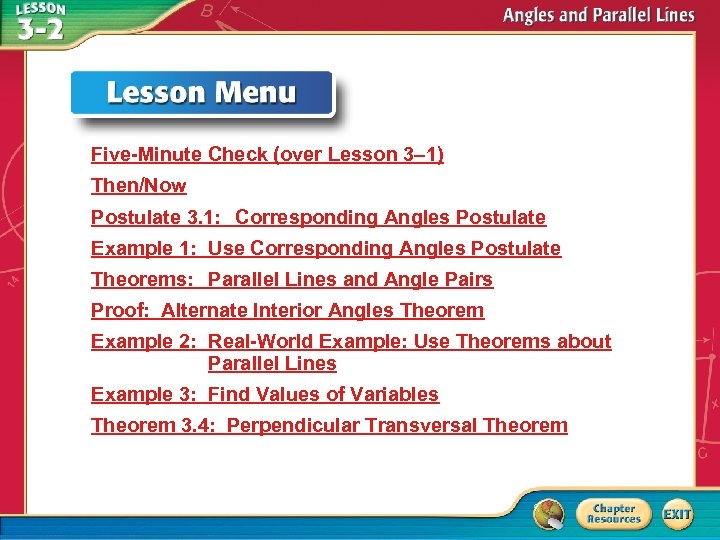 LESSON 3-2

Angles and Parallel Lines

Lesson Menu

Five-Minute Check (over Lesson 3–1)

Then/Now

Postulate 3.1: Corresponding Angles Postulate

Example 1: Use Corresponding Angles Postulate

Theorems: Parallel Lines and Angle Pairs

Proof: Alternate Interior Angles Theorem

Example 2: Real-World Example: Use Theorems about Parallel Lines

Example 3: Find Values of Variables

Theorem 3.4: Perpendicular Transversal Theorem

Chapter Resources

EXIT